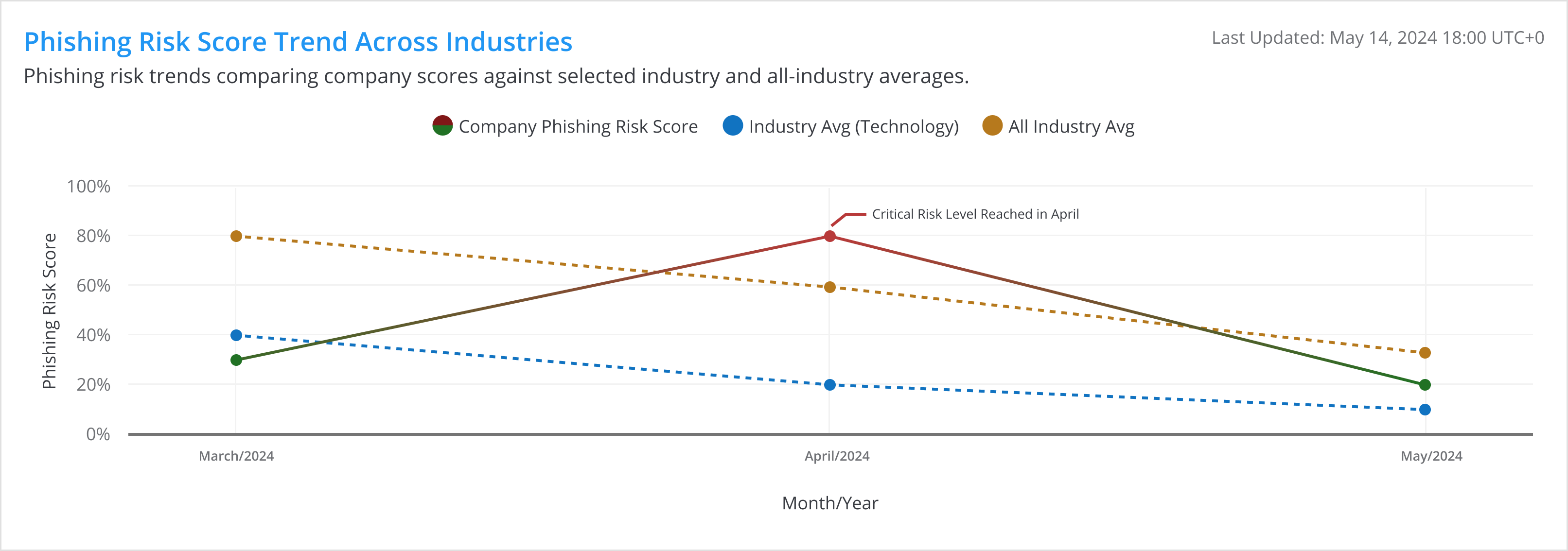 Phishing Risk Score Trend Across Industries

Last Updated: May 14, 2024 18:00 UTC+0

Phishing risk trends comparing company scores against selected industry and all-industry averages.

Company Phishing Risk Score
Industry Avg (Technology)
All Industry Avg

Phishing Risk Score

100%
80%
60%
40%
20%
0%

Critical Risk Level Reached in April

March/2024
April/2024
May/2024

Month/Year